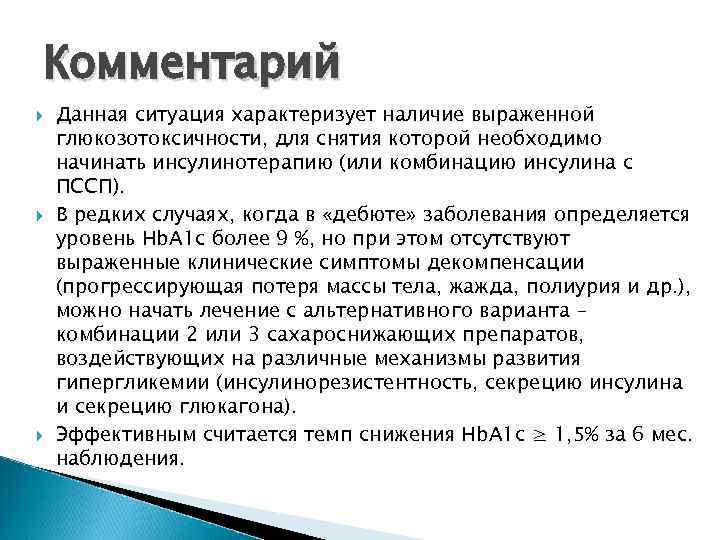 Комментарий

Данная ситуация характеризует наличие выраженной глюкозотоксичности, для снятия которой необходимо начинать инсулинотерапию (или комбинацию инсулина с ПССП).

В редких случаях, когда в «дебюте» заболевания определяется уровень HbA1c более 9 %, но при этом отсутствуют выраженные клинические симптомы декомпенсации (прогрессирующая потеря массы тела, жажда, полиурия и др.), можно начать лечение с альтернативного варианта – комбинации 2 или 3 сахароснижающих препаратов, воздействующих на различные механизмы развития гипергликемии (инсулинорезистентность, секрецию инсулина и секрецию глюкагона).

Эффективным считается темп снижения HbA1c $\geq$ 1,5% за 6 мес. наблюдения.